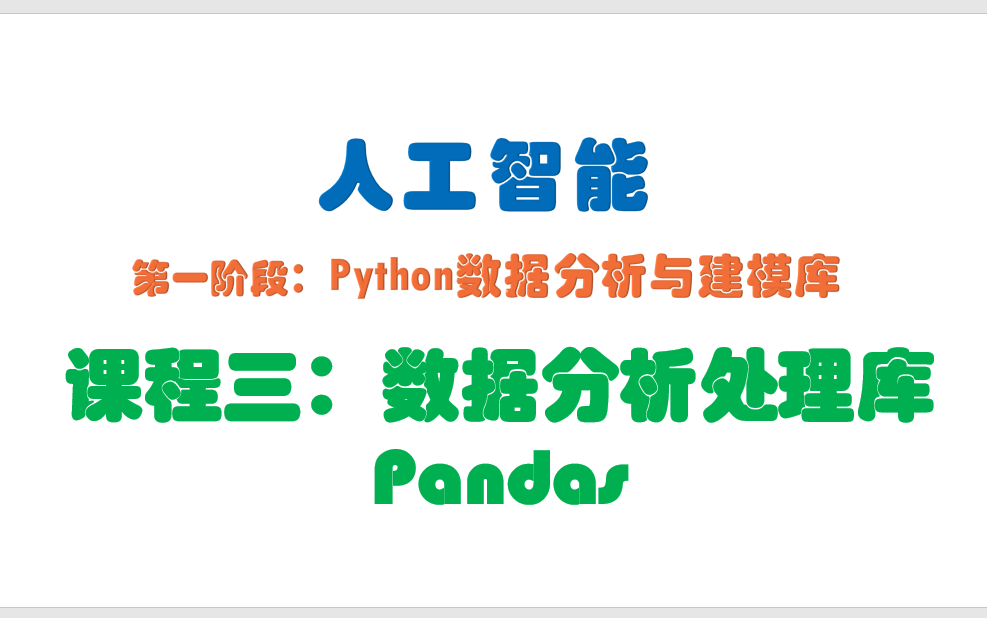 人工智能

第一阶段：Python数据分析与建模库

课程三：数据分析处理库

Pandas